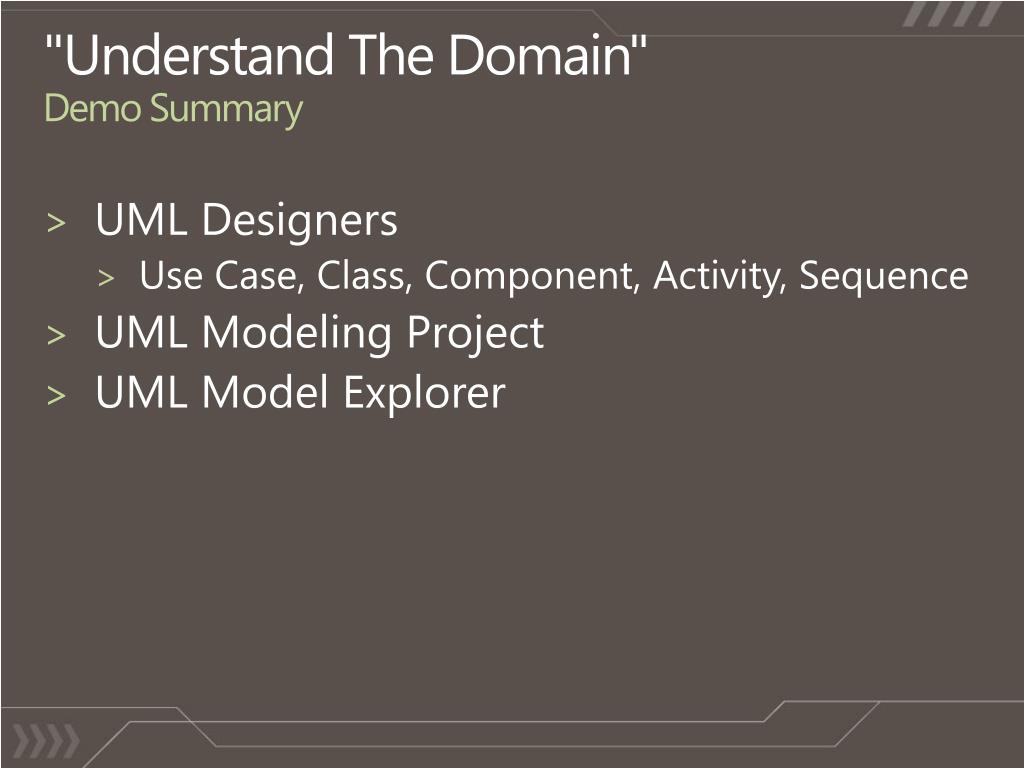 "Understand The Domain"
Demo Summary

> UML Designers
> Use Case, Class, Component, Activity, Sequence
> UML Modeling Project
> UML Model Explorer